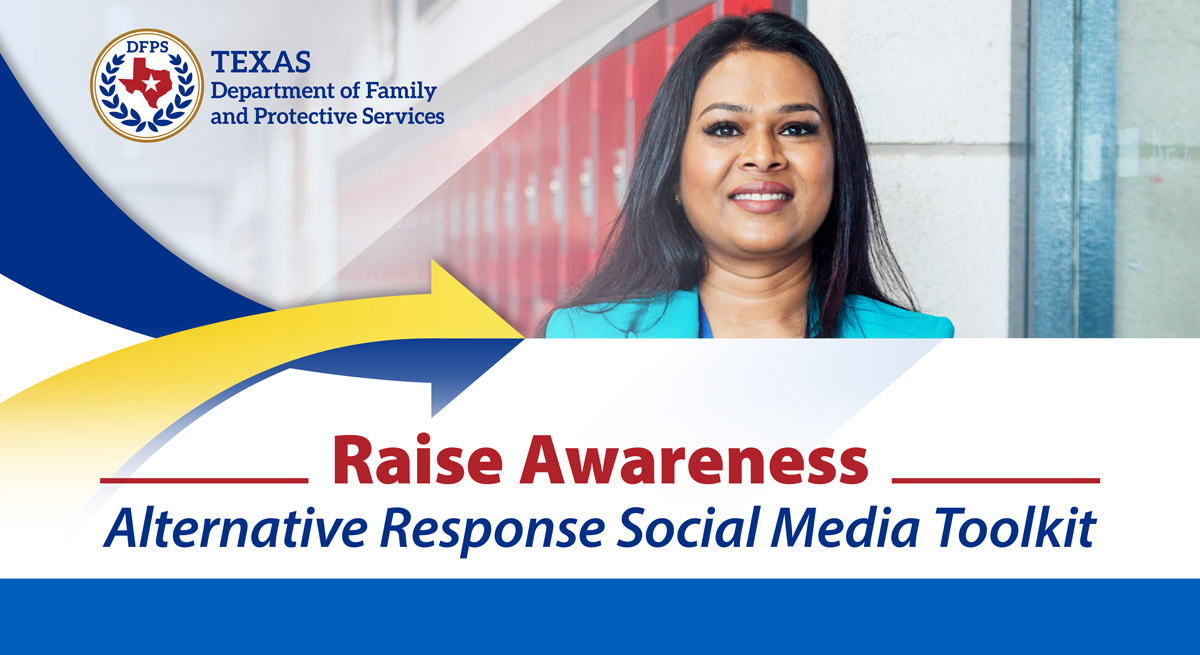 DFPS

TEXAS
Department of Family
and Protective Services

Raise Awareness
Alternative Response Social Media Toolkit